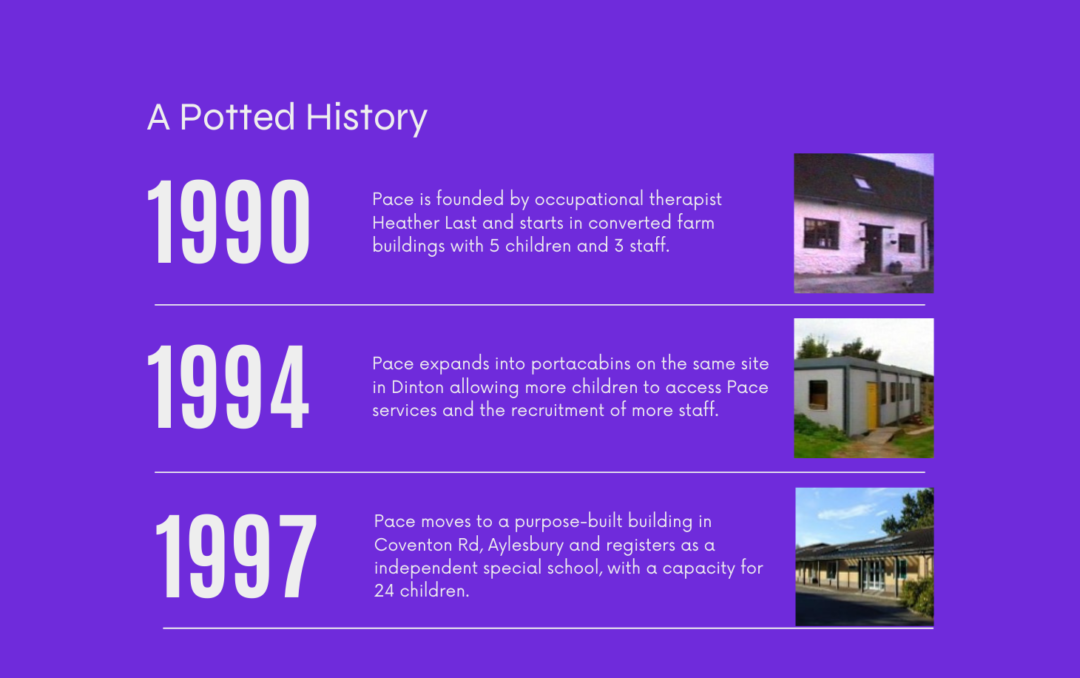 A Potted History

1990

Pace is founded by occupational therapist Heather Last and starts in converted farm buildings with 5 children and 3 staff.

1994

Pace expands into portacabins on the same site in Dinton allowing more children to access Pace services and the recruitment of more staff.

1997

Pace moves to a purpose-built building in Coventon Rd, Aylesbury and registers as a independent special school, with a capacity for 24 children.